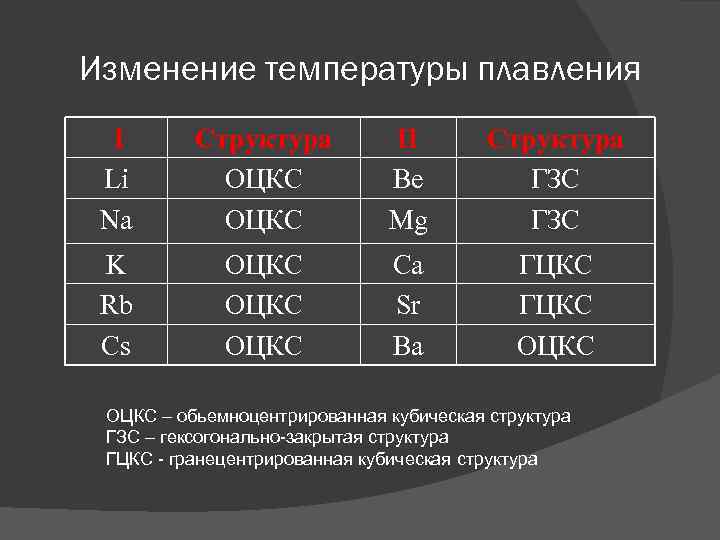 Изменение температуры плавления

| I | Структура | II | Структура |
|---|---|---|---|
| Li | ОЦКС | Be | ГЗС |
| Na | ОЦКС | Mg | ГЗС |
| K | ОЦКС | Ca | ГЦКС |
| Rb | ОЦКС | Sr | ГЦКС |
| Cs | ОЦКС | Ba | ОЦКС |

ОЦКС – обьемноцентрированная кубическая структура
ГЗС – гексогонально-закрытая структура
ГЦКС - гранецентрированная кубическая структура